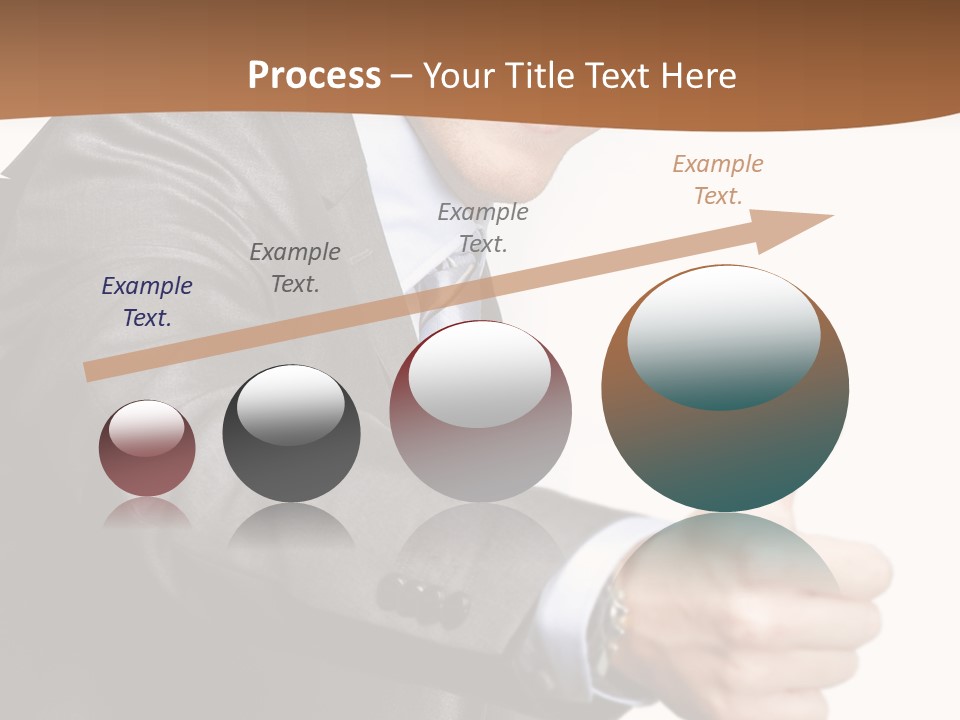 Process – Your Title Text Here

Example Text.

Example Text.

Example Text.

Example Text.